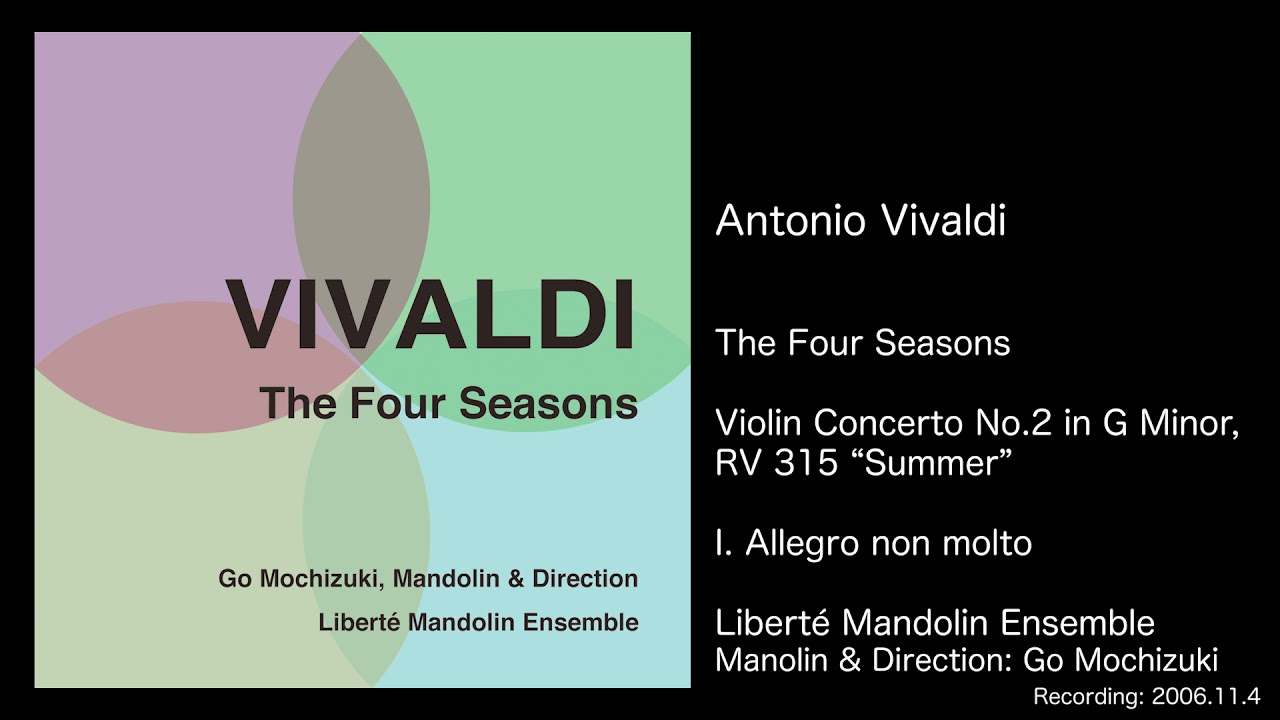 VIVALDI
The Four Seasons

Go Mochizuki, Mandolin & Direction
Liberté Mandolin Ensemble

Antonio Vivaldi

The Four Seasons

Violin Concerto No.2 in G Minor, RV 315 “Summer”

I. Allegro non molto

Liberté Mandolin Ensemble
Manolin & Direction: Go Mochizuki
Recording: 2006.11.4